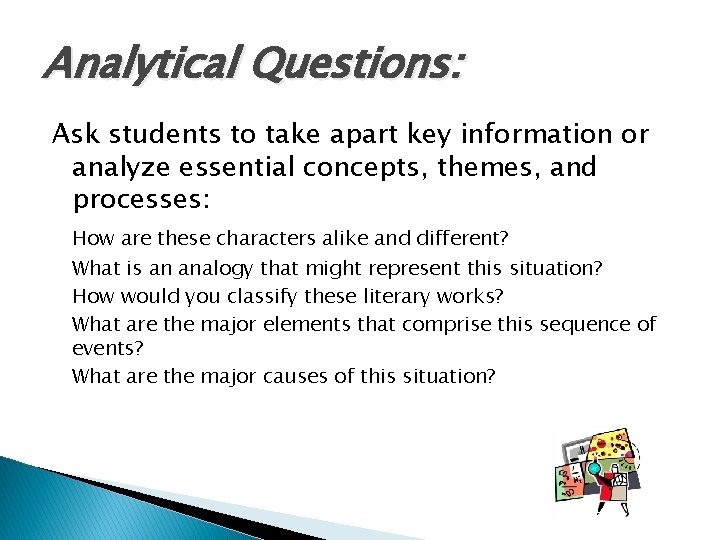 Analytical Questions:

Ask students to take apart key information or analyze essential concepts, themes, and processes:

How are these characters alike and different?

What is an analogy that might represent this situation?

How would you classify these literary works?

What are the major elements that comprise this sequence of events?

What are the major causes of this situation?